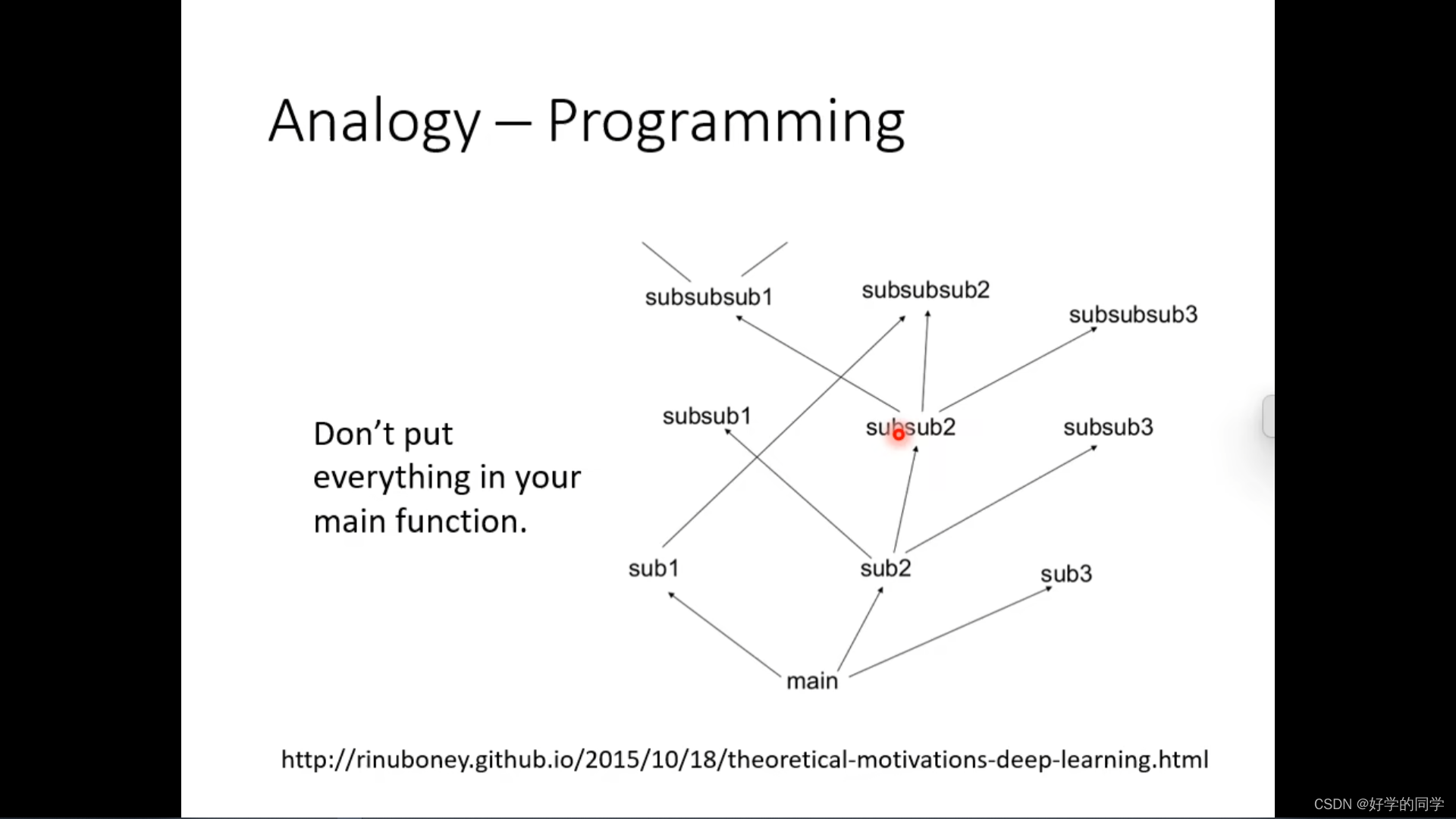 Analogy – Programming

Don't put everything in your main function.

subsubsub1

subsubsub2

subsubsub3

subsub1

subsub2

subsub3

sub1

sub2

sub3

main

http://rinuboney.github.io/2015/10/18/theoretical-motivations-deep-learning.html

CSDN @好学的同学